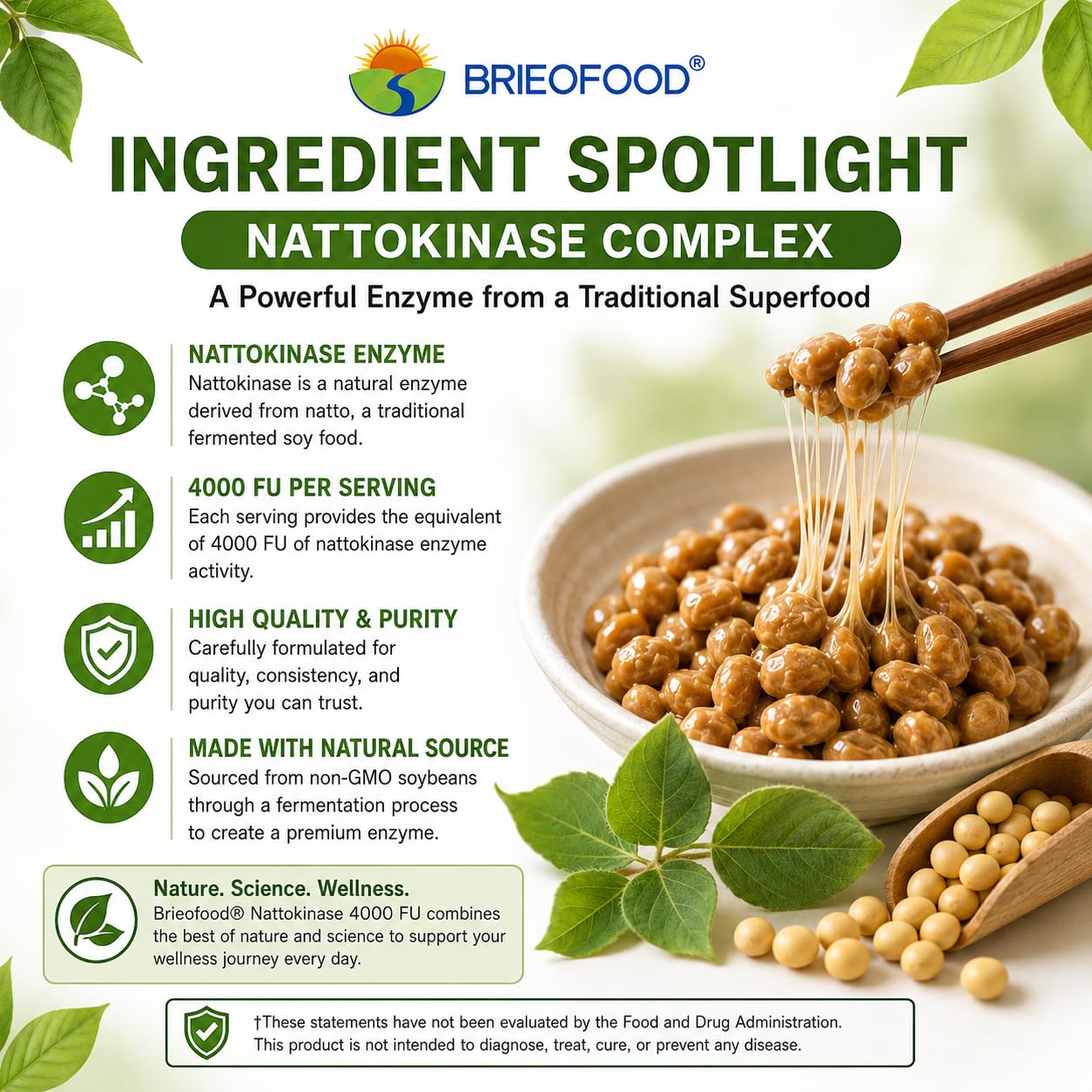 BRIEOFOOD®

INGREDIENT SPOTLIGHT

NATTOKINASE COMPLEX

A Powerful Enzyme from a Traditional Superfood

NATTOKINASE ENZYME
Nattokinase is a natural enzyme derived from natto, a traditional fermented soy food.

4000 FU PER SERVING
Each serving provides the equivalent of 4000 FU of nattokinase enzyme activity.

HIGH QUALITY & PURITY
Carefully formulated for quality, consistency, and purity you can trust.

MADE WITH NATURAL SOURCE
Sourced from non-GMO soybeans through a fermentation process to create a premium enzyme.

Nature. Science. Wellness.
Brieofood® Nattokinase 4000 FU combines the best of nature and science to support your wellness journey every day.

†These statements have not been evaluated by the Food and Drug Administration. This product is not intended to diagnose, treat, cure, or prevent any disease.